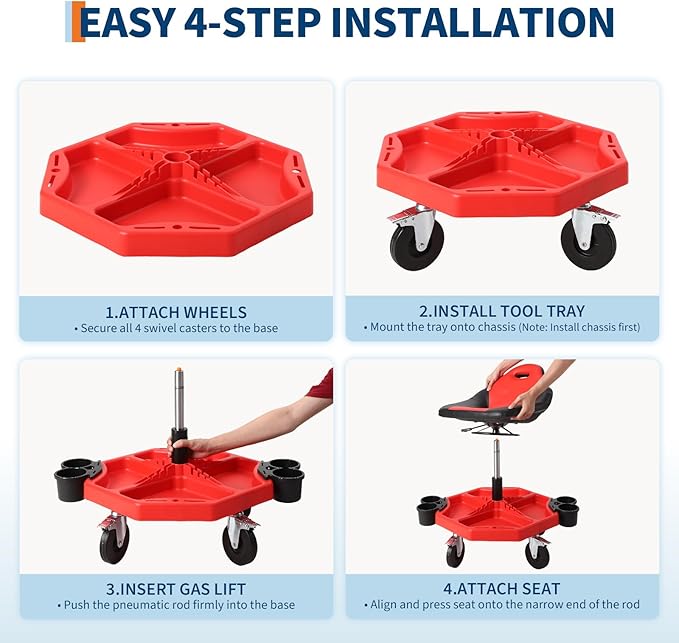 EASY 4-STEP INSTALLATION

1.ATTACH WHEELS
• Secure all 4 swivel casters to the base

2.INSTALL TOOL TRAY
• Mount the tray onto chassis (Note: Install chassis first)

3.INSERT GAS LIFT
• Push the pneumatic rod firmly into the base

4.ATTACH SEAT
• Align and press seat onto the narrow end of the rod